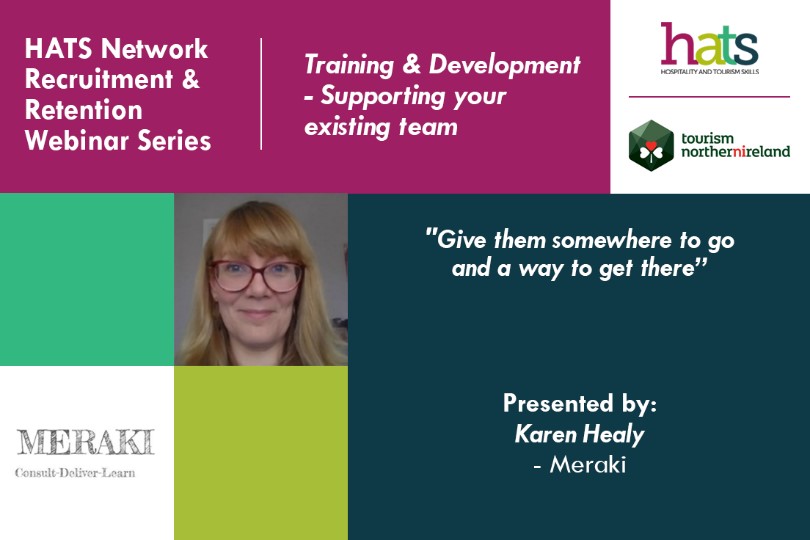 HATS Network Recruitment & Retention Webinar Series

Training & Development - Supporting your existing team

hats
HOSPITALITY AND TOURISM SKILLS

tourism northernireland

"Give them somewhere to go and a way to get there"

Presented by:
Karen Healy
- Meraki

MERAKI
Consult-Deliver-Learn